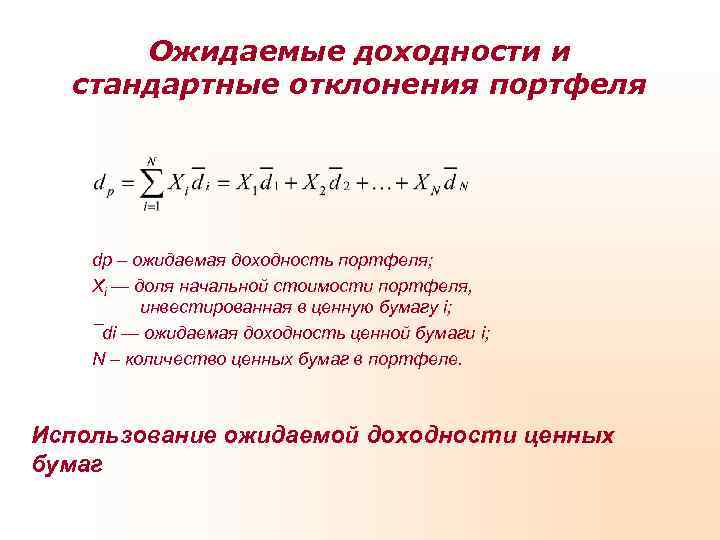 Ожидаемые доходности и стандартные отклонения портфеля

$d_p = \sum_{i=1}^{N} X_i \overline{d}_i = X_1 \overline{d}_1 + X_2 \overline{d}_2 + \ldots + X_N \overline{d}_N$

dp – ожидаемая доходность портфеля;

$X_i$ — доля начальной стоимости портфеля, инвестированная в ценную бумагу i;

¯di — ожидаемая доходность ценной бумаги i;

N – количество ценных бумаг в портфеле.

Использование ожидаемой доходности ценных бумаг